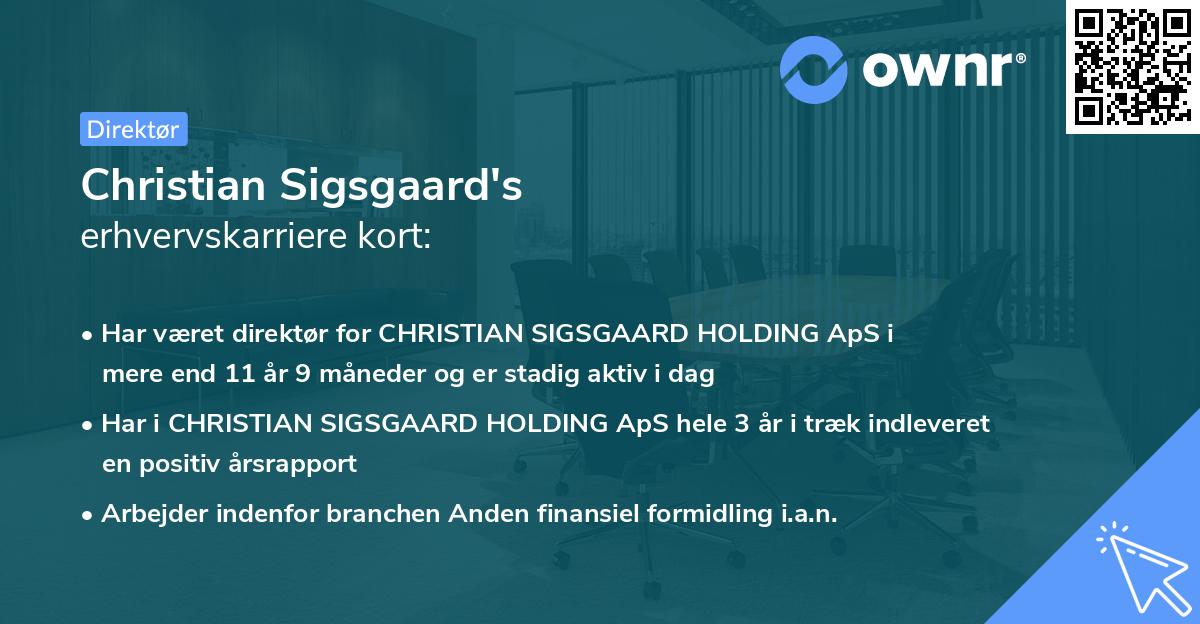 ownr®

Direktør

Christian Sigsgaard's
erhvervskarriere kort:

• Har været direktør for CHRISTIAN SIGSGAARD HOLDING ApS i mere end 11 år 9 måneder og er stadig aktiv i dag

• Har i CHRISTIAN SIGSGAARD HOLDING ApS hele 3 år i træk indleveret en positiv årsrapport

• Arbejder indenfor branchen Anden finansiel formidling i.a.n.